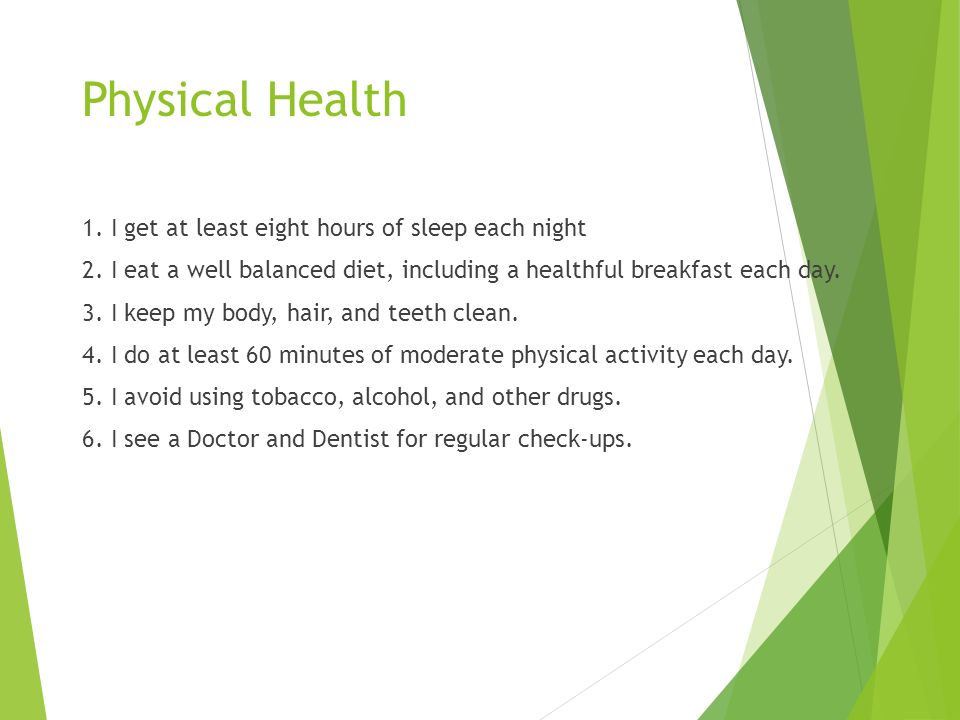 Physical Health

1. I get at least eight hours of sleep each night
2. I eat a well balanced diet, including a healthful breakfast each day.
3. I keep my body, hair, and teeth clean.
4. I do at least 60 minutes of moderate physical activity each day.
5. I avoid using tobacco, alcohol, and other drugs.
6. I see a Doctor and Dentist for regular check-ups.